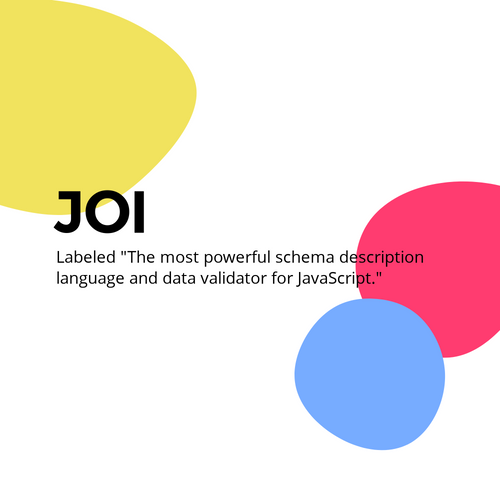 JOI

Labeled "The most powerful schema description language and data validator for JavaScript."